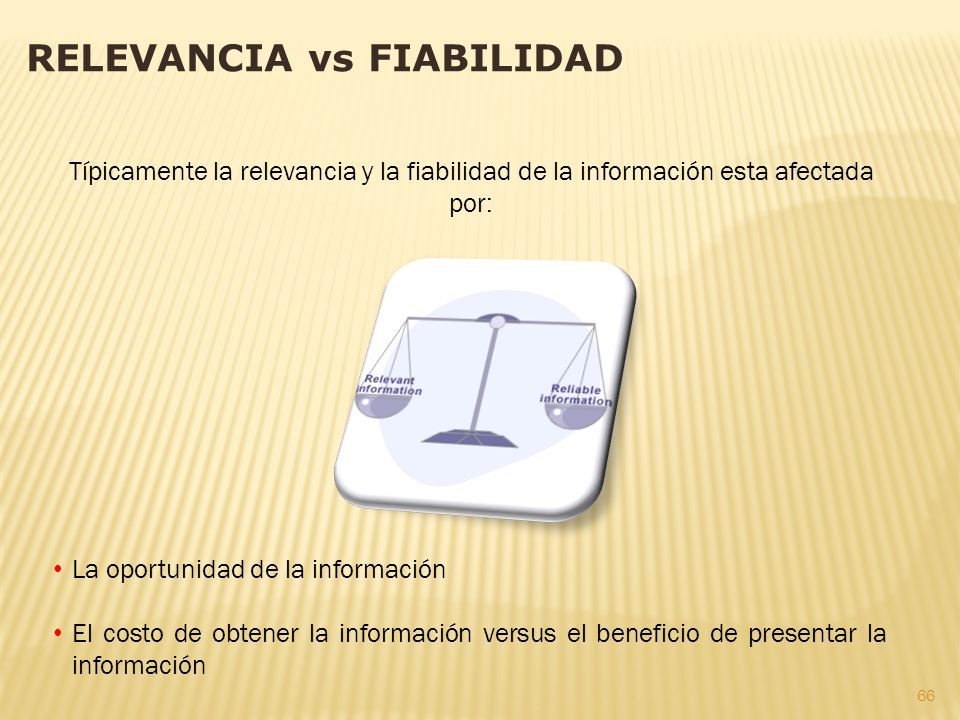 RELEVANCIA vs FIABILIDAD

Típicamente la relevancia y la fiabilidad de la información esta afectada por:

Relevant information

Reliable information

• La oportunidad de la información

• El costo de obtener la información versus el beneficio de presentar la información

66